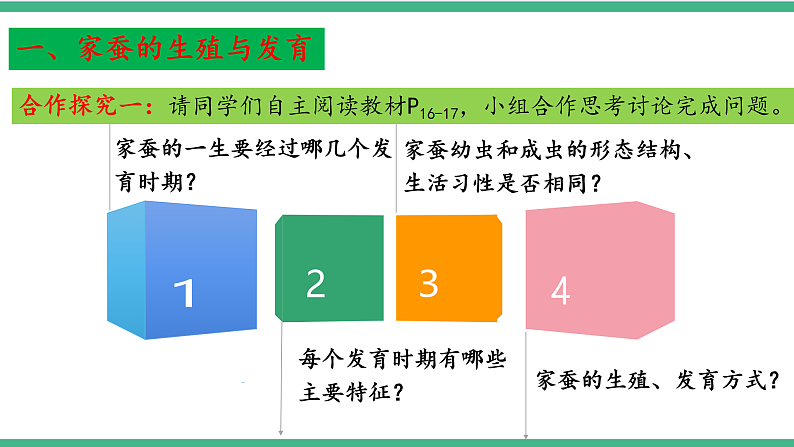 一、家蚕的生殖与发育

合作探究一：请同学们自主阅读教材$P_{16-17}$，小组合作思考讨论完成问题。

家蚕的一生要经过哪几个发育时期？

家蚕幼虫和成虫的形态结构、生活习性是否相同？

1

2

3

4

每个发育时期有哪些主要特征？

家蚕的生殖、发育方式？